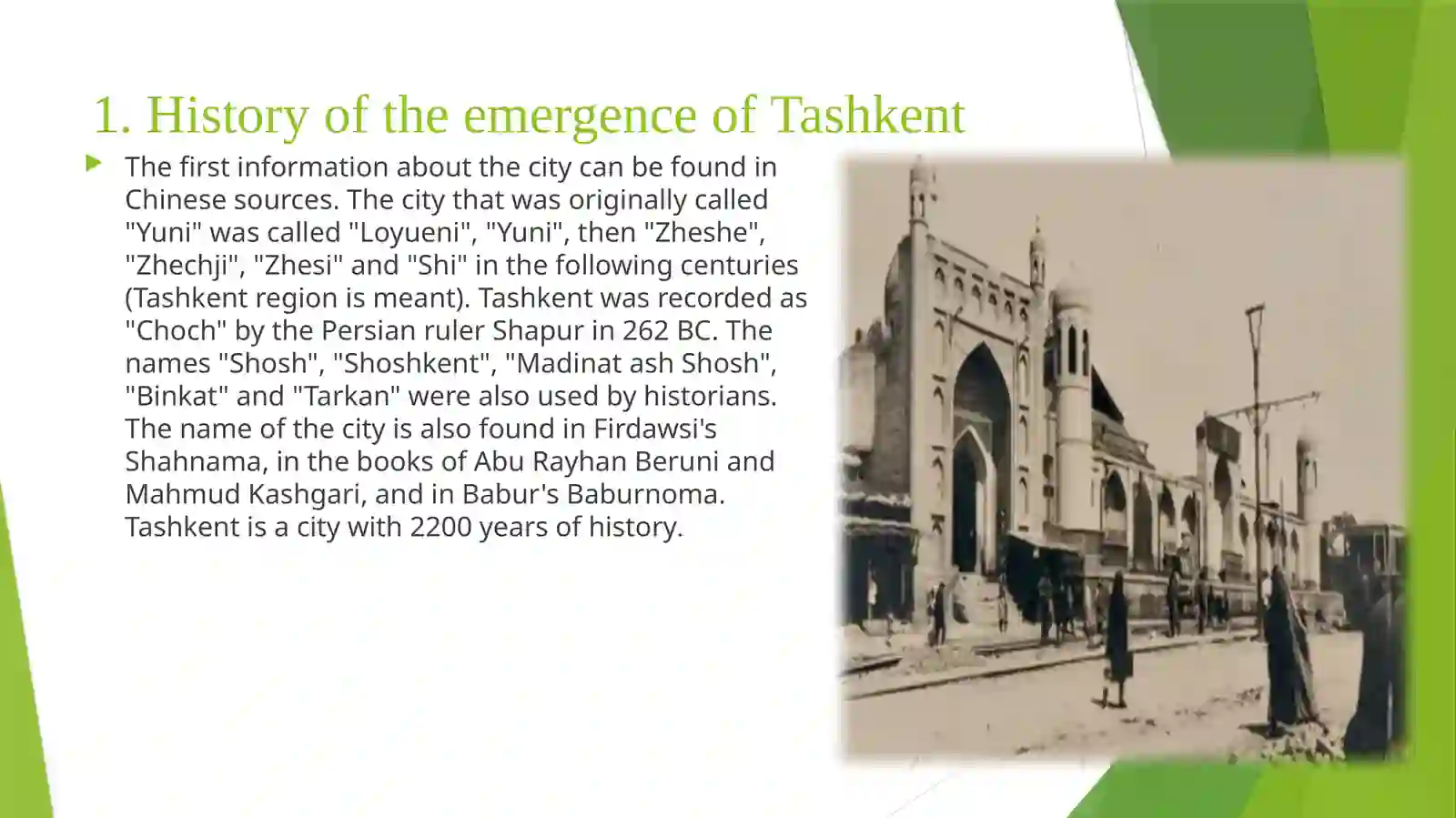 1. History of the emergence of Tashkent

The first information about the city can be found in Chinese sources. The city that was originally called "Yuni" was called "Loyueni", "Yuni", then "Zheshe", "Zhechji", "Zhesi" and "Shi" in the following centuries (Tashkent region is meant). Tashkent was recorded as "Choch" by the Persian ruler Shapur in 262 BC. The names "Shosh", "Shoshkent", "Madinat ash Shosh", "Binkat" and "Tarkan" were also used by historians. The name of the city is also found in Firdawsi's Shahnama, in the books of Abu Rayhan Beruni and Mahmud Kashgari, and in Babur's Baburnoma. Tashkent is a city with 2200 years of history.